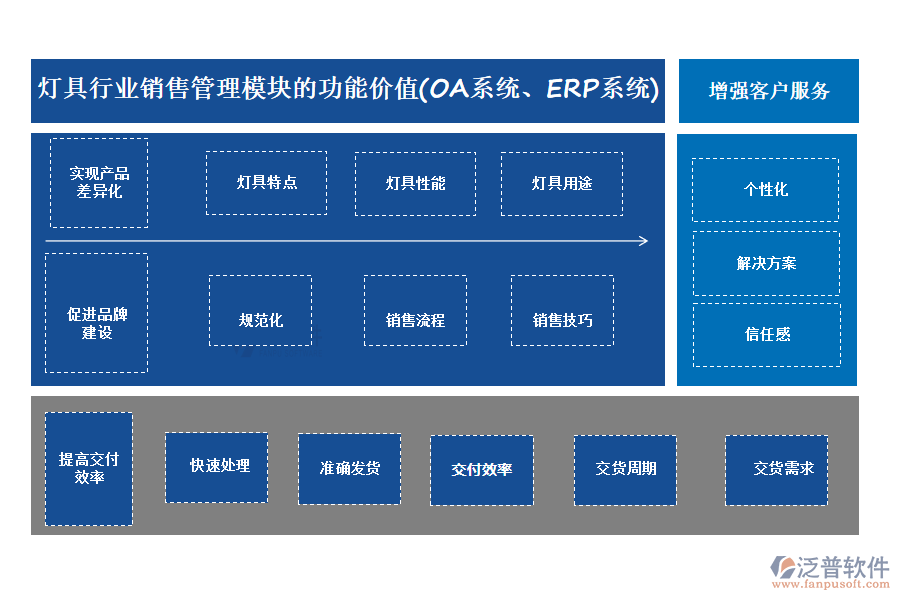 灯具行业销售管理模块的功能价值(OA系统、ERP系统)

增强客户服务

实现产品差异化

灯具特点

灯具性能

灯具用途

促进品牌建设

规范化

销售流程

销售技巧

个性化

解决方案

信任感

提高交付效率

快速处理

准确发货

交付效率

交货周期

交货需求

泛普软件
www.fanpusoft.com